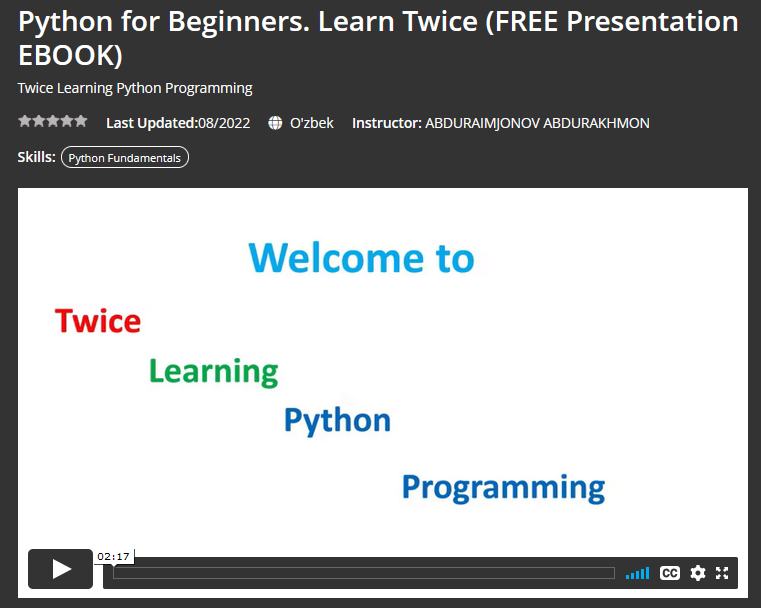 Python for Beginners. Learn Twice (FREE Presentation EBOOK)

Twice Learning Python Programming

Last Updated:08/2022 O'zbek Instructor: ABDURAIMJONOV ABDURAKHMON

Skills: Python Fundamentals

Welcome to

Twice

Learning

Python

Programming

02:17

CC